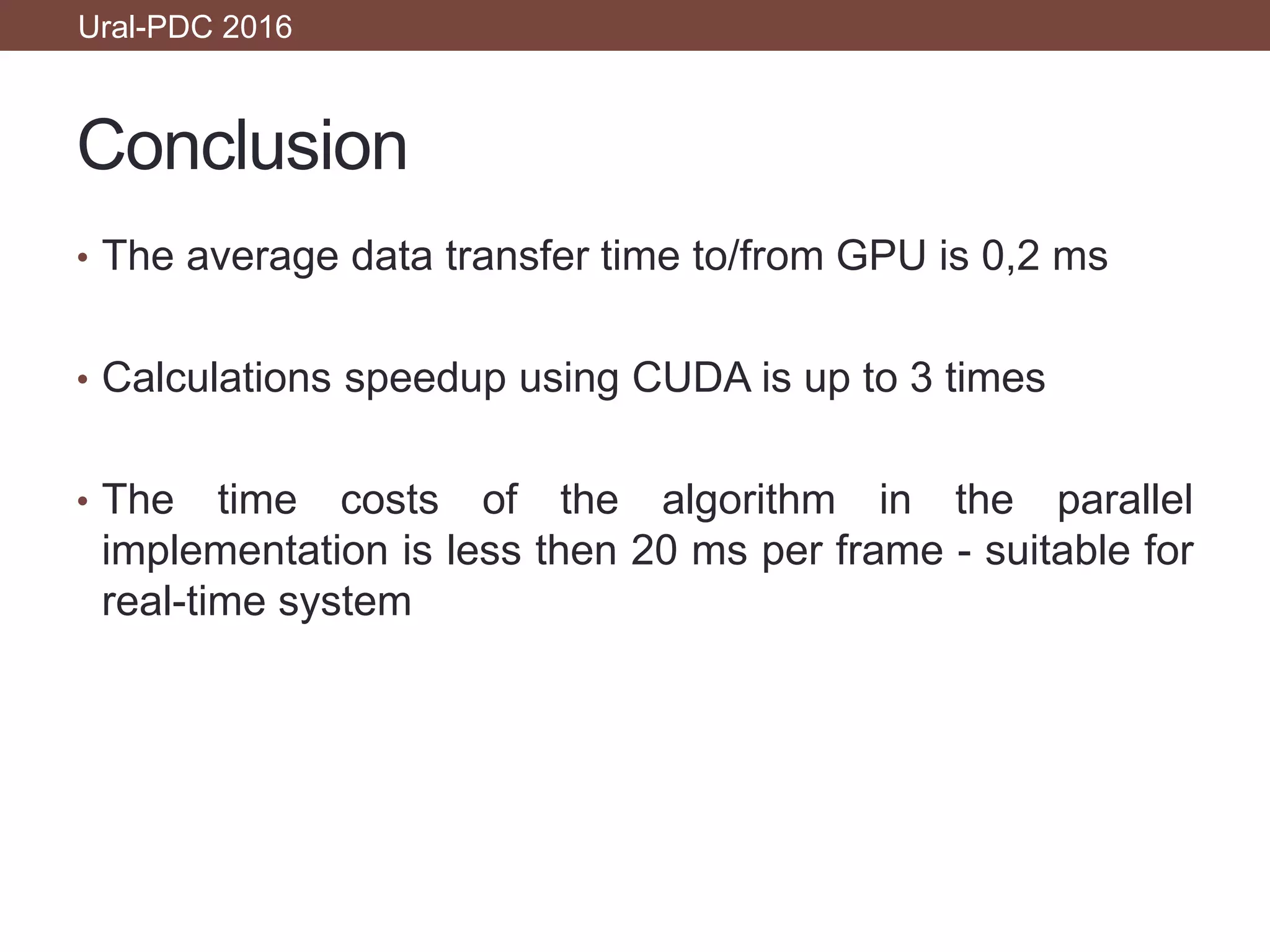 Ural-PDC 2016

Conclusion

• The average data transfer time to/from GPU is 0,2 ms

• Calculations speedup using CUDA is up to 3 times

• The time costs of the algorithm in the parallel implementation is less then 20 ms per frame - suitable for real-time system